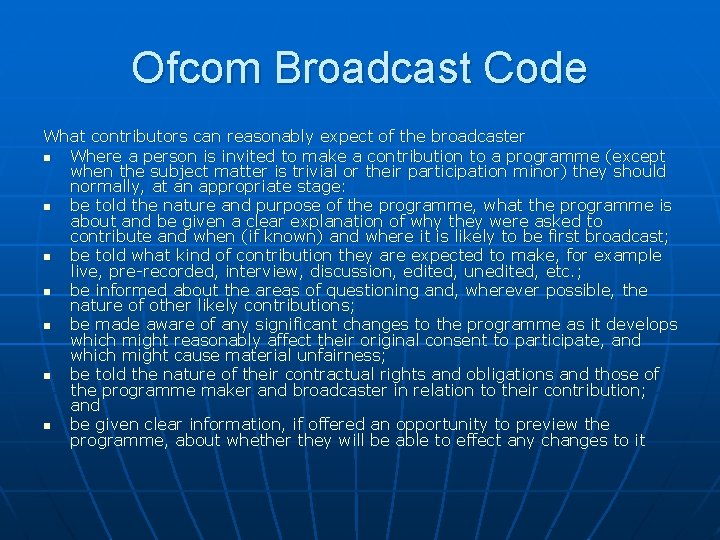 Ofcom Broadcast Code

What contributors can reasonably expect of the broadcaster

- Where a person is invited to make a contribution to a programme (except when the subject matter is trivial or their participation minor) they should normally, at an appropriate stage:
- be told the nature and purpose of the programme, what the programme is about and be given a clear explanation of why they were asked to contribute and when (if known) and where it is likely to be first broadcast;
- be told what kind of contribution they are expected to make, for example live, pre-recorded, interview, discussion, edited, unedited, etc.;
- be informed about the areas of questioning and, wherever possible, the nature of other likely contributions;
- be made aware of any significant changes to the programme as it develops which might reasonably affect their original consent to participate, and which might cause material unfairness;
- be told the nature of their contractual rights and obligations and those of the programme maker and broadcaster in relation to their contribution; and
- be given clear information, if offered an opportunity to preview the programme, about whether they will be able to effect any changes to it